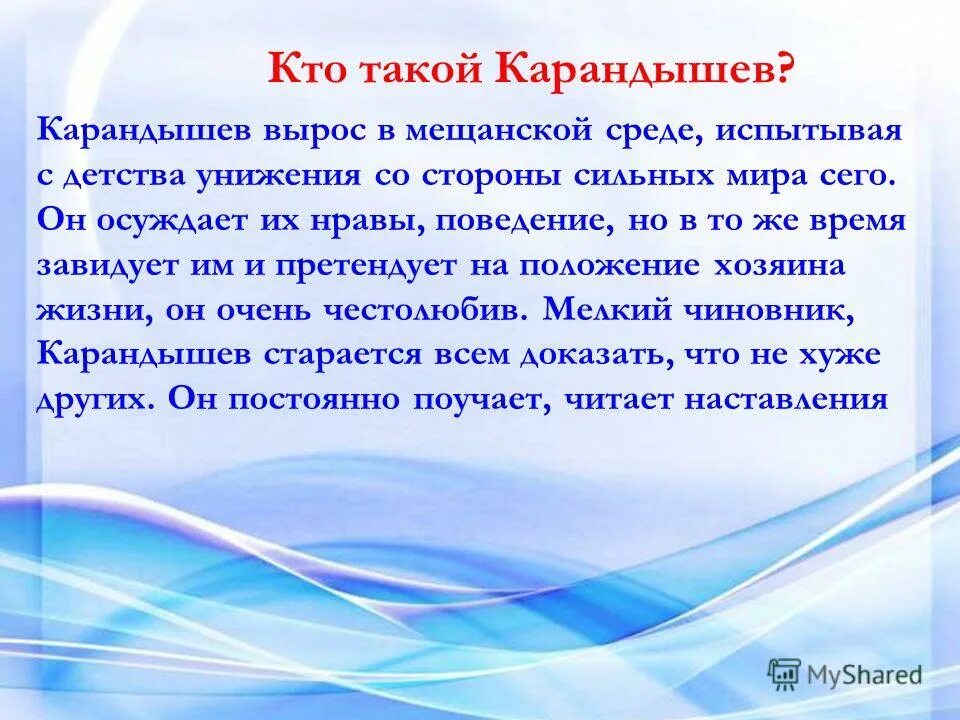 Кто такой Карандышев?

Карандышев вырос в мещанской среде, испытывая с детства унижения со стороны сильных мира сего. Он осуждает их нравы, поведение, но в то же время завидует им и претендует на положение хозяина жизни, он очень честолюбив. Мелкий чиновник, Карандышев старается всем доказать, что не хуже других. Он постоянно поучает, читает наставления

MyShared